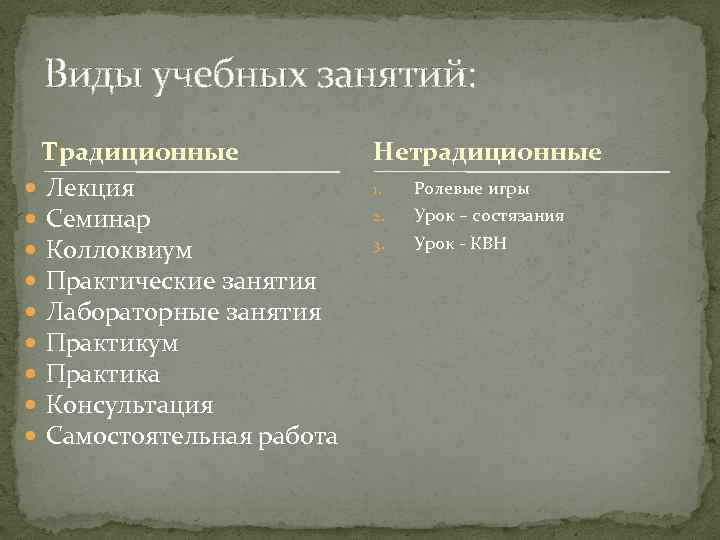 Виды учебных занятий:

Традиционные

- Лекция
- Семинар
- Коллоквиум
- Практические занятия
- Лабораторные занятия
- Практикум
- Практика
- Консультация
- Самостоятельная работа

Нетрадиционные

1. Ролевые игры
2. Урок – состязания
3. Урок - КВН